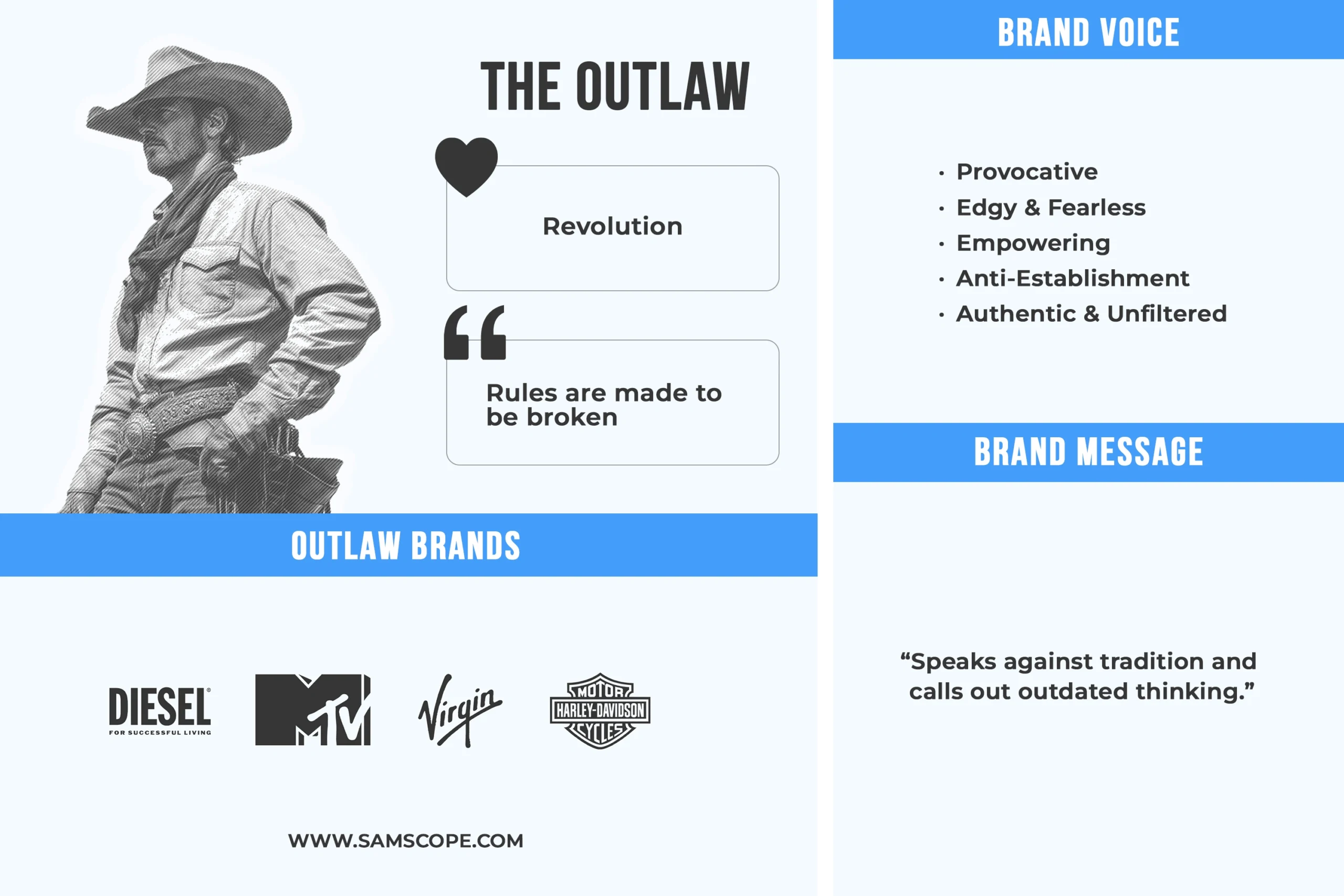 THE OUTLAW

Revolution

Rules are made to be broken

OUTLAW BRANDS

DIESEL
FOR SUCCESSFUL LIVING

MTV

Virgin

MOTOR
HARLEY-DAVIDSON
CYCLES

WWW.SAMSCOPE.COM

BRAND VOICE

• Provocative
• Edgy & Fearless
• Empowering
• Anti-Establishment
• Authentic & Unfiltered

BRAND MESSAGE

“Speaks against tradition and calls out outdated thinking.”